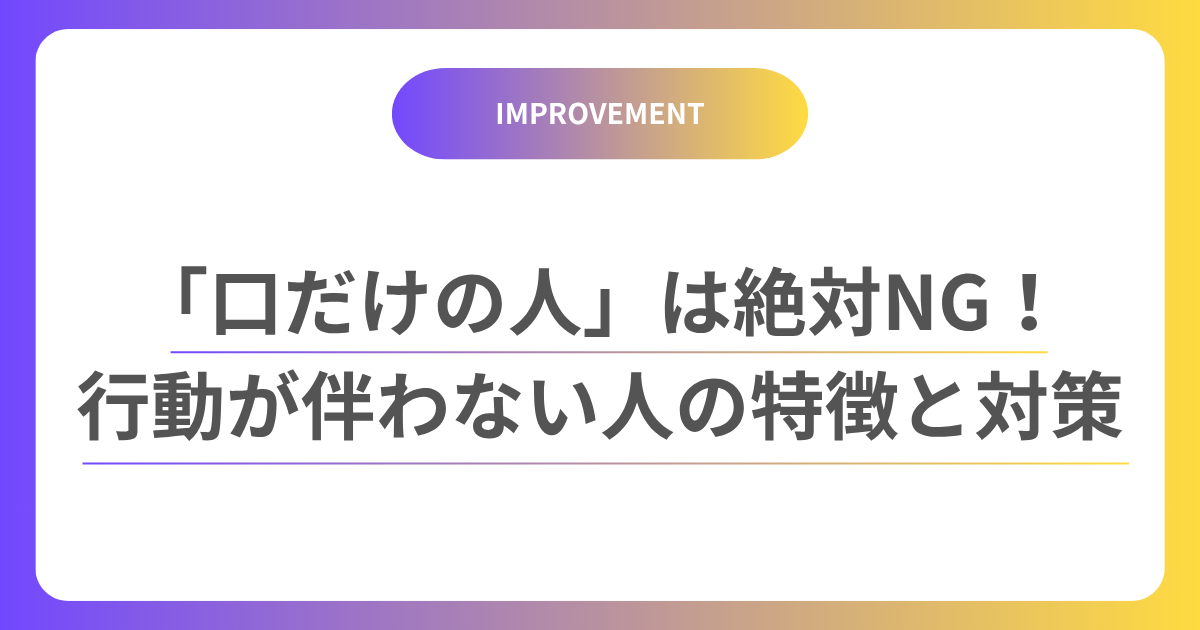 IMPROVEMENT

「口だけの人」は絶対NG！
行動が伴わない人の特徴と対策